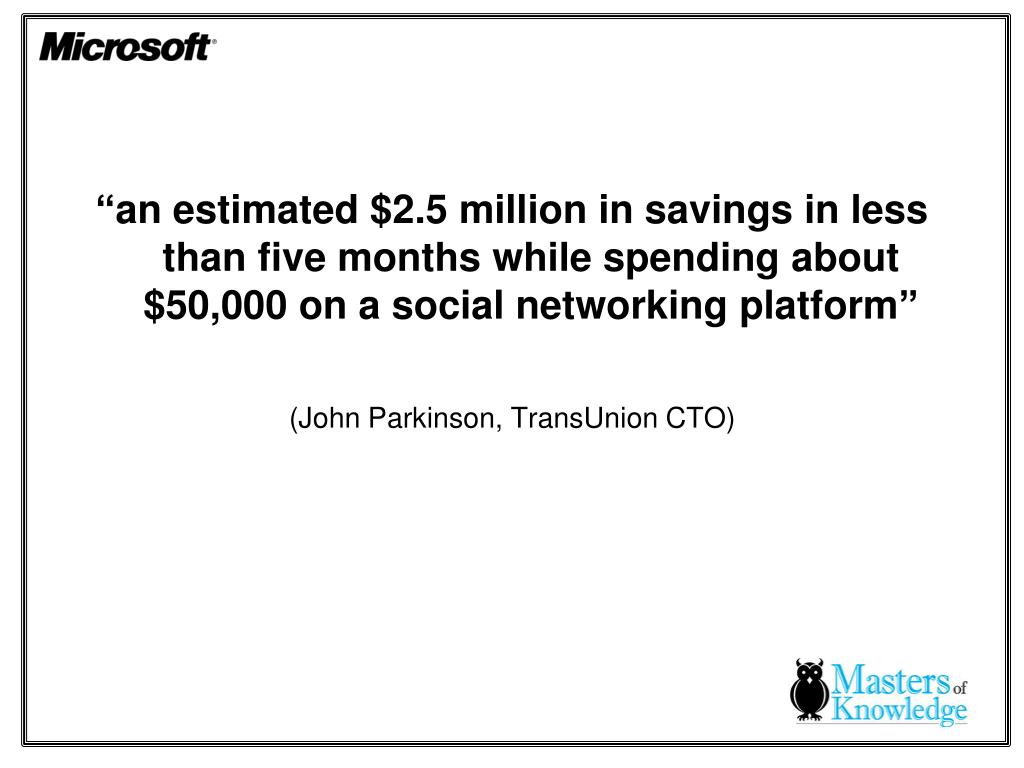 Microsoft®

“an estimated \$2.5 million in savings in less than five months while spending about \$50,000 on a social networking platform”

(John Parkinson, TransUnion CTO)

Masters of Knowledge